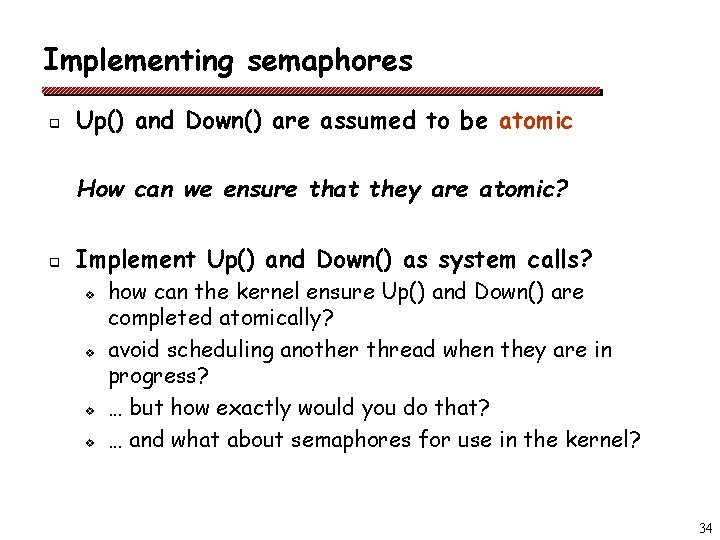 Implementing semaphores

Up() and Down() are assumed to be atomic

How can we ensure that they are atomic?

Implement Up() and Down() as system calls?

how can the kernel ensure Up() and Down() are completed atomically?

avoid scheduling another thread when they are in progress?

… but how exactly would you do that?

… and what about semaphores for use in the kernel?

34